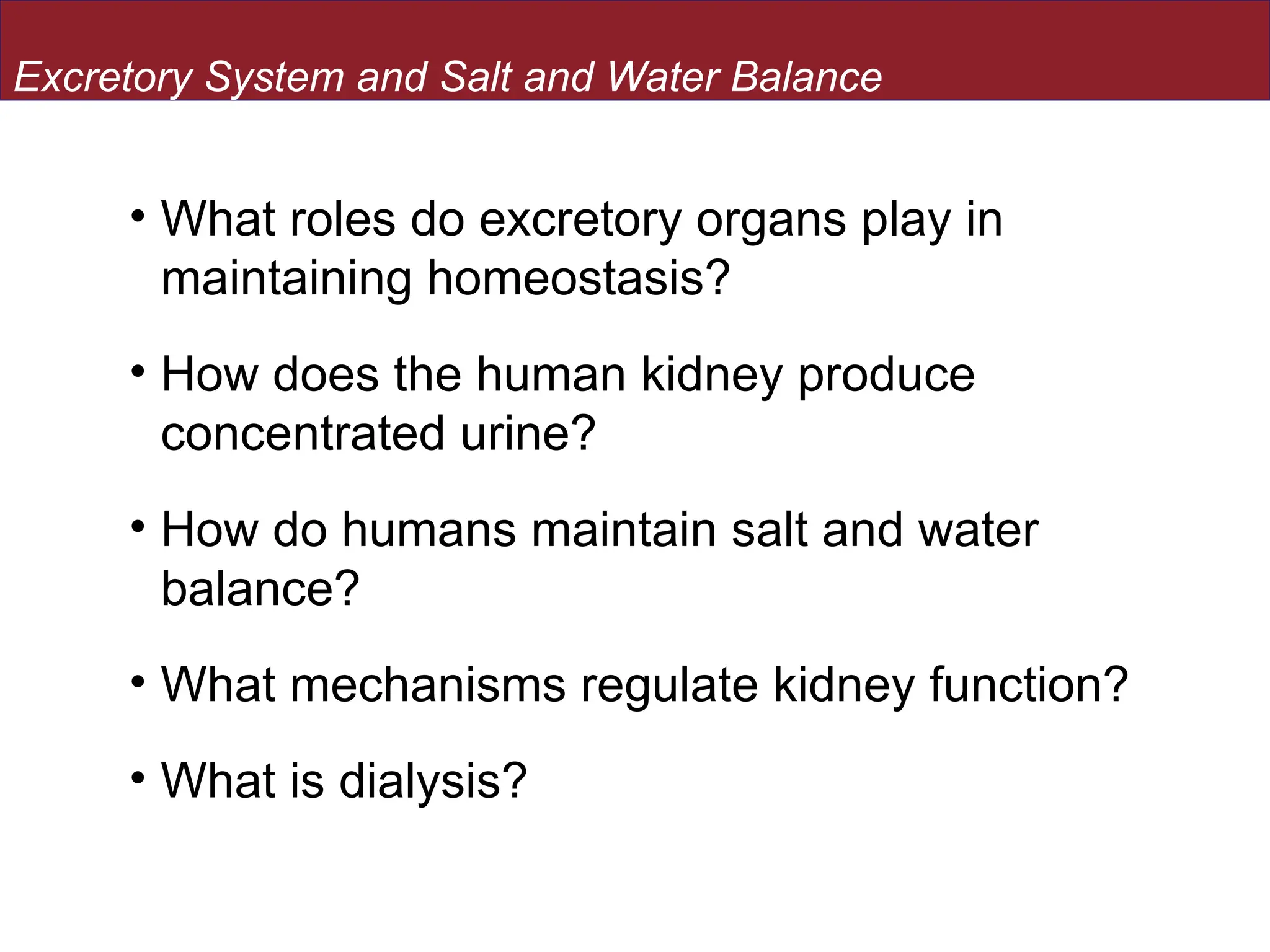 Excretory System and Salt and Water Balance

• What roles do excretory organs play in maintaining homeostasis?

• How does the human kidney produce concentrated urine?

• How do humans maintain salt and water balance?

• What mechanisms regulate kidney function?

• What is dialysis?